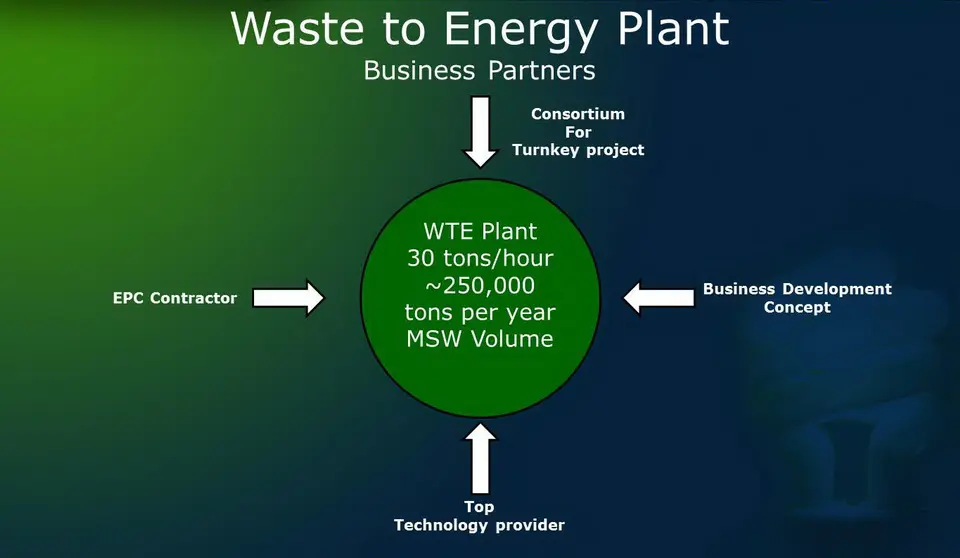 Waste to Energy Plant
Business Partners

Consortium
For
Turnkey project

EPC Contractor

WTE Plant
30 tons/hour
~250,000
tons per year
MSW Volume

Business Development
Concept

Top
Technology provider